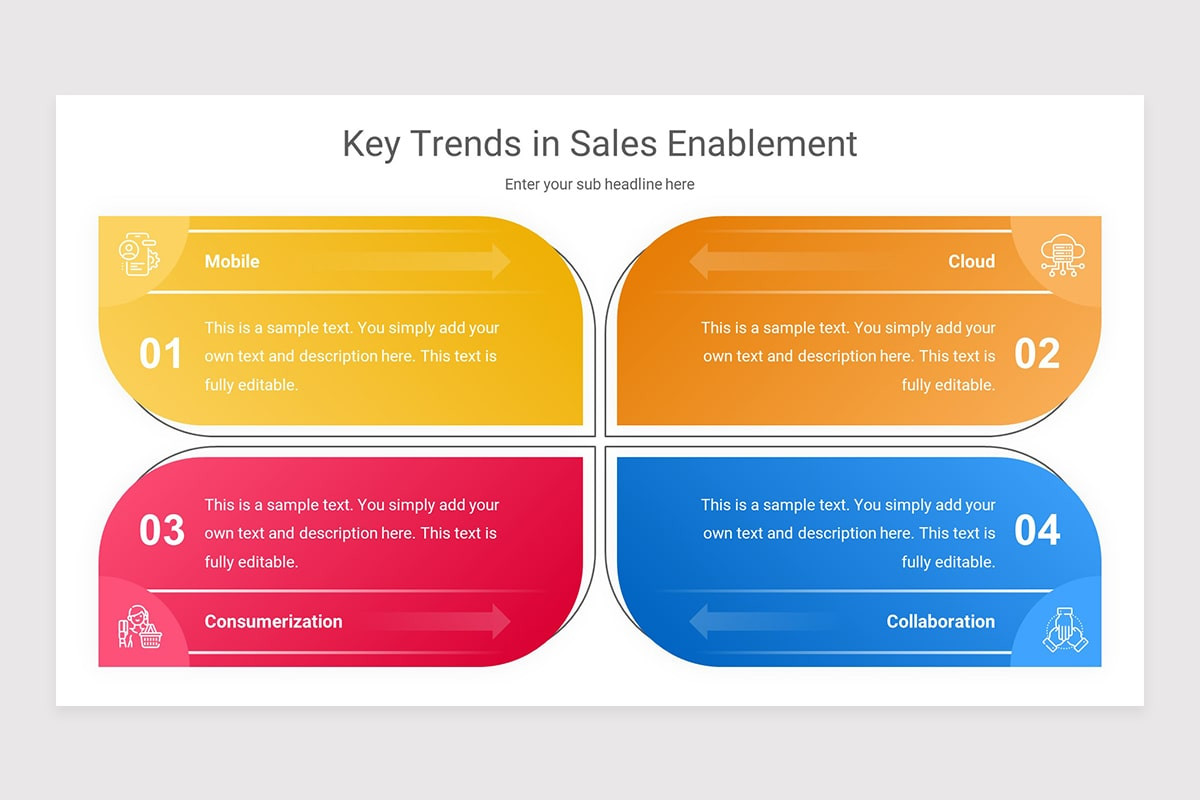 Key Trends in Sales Enablement

Enter your sub headline here

Mobile

01

This is a sample text. You simply add your own text and description here. This text is fully editable.

Cloud

02

This is a sample text. You simply add your own text and description here. This text is fully editable.

03

This is a sample text. You simply add your own text and description here. This text is fully editable.

Consumerization

04

This is a sample text. You simply add your own text and description here. This text is fully editable.

Collaboration